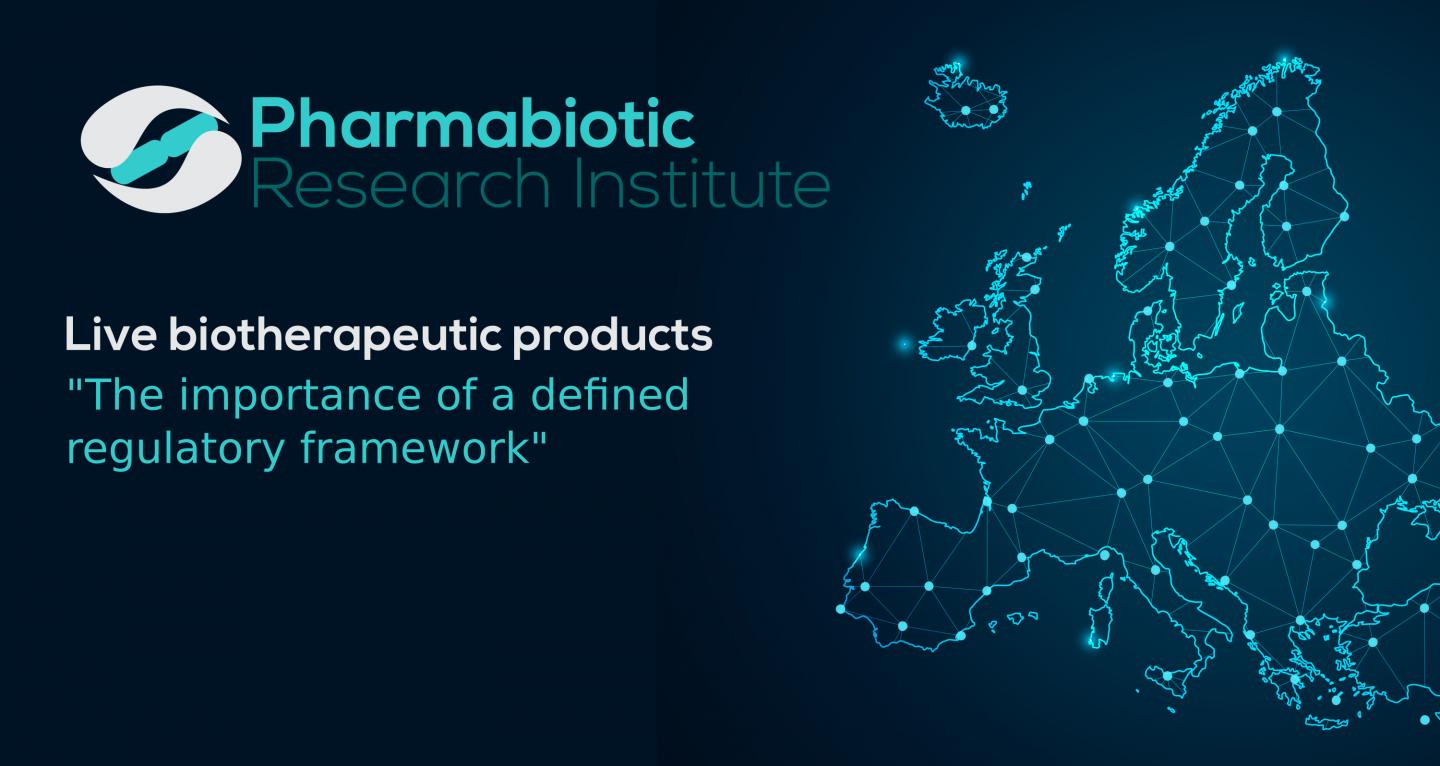 Pharmabiotic
Research Institute

Live biotherapeutic products

"The importance of a defined regulatory framework"